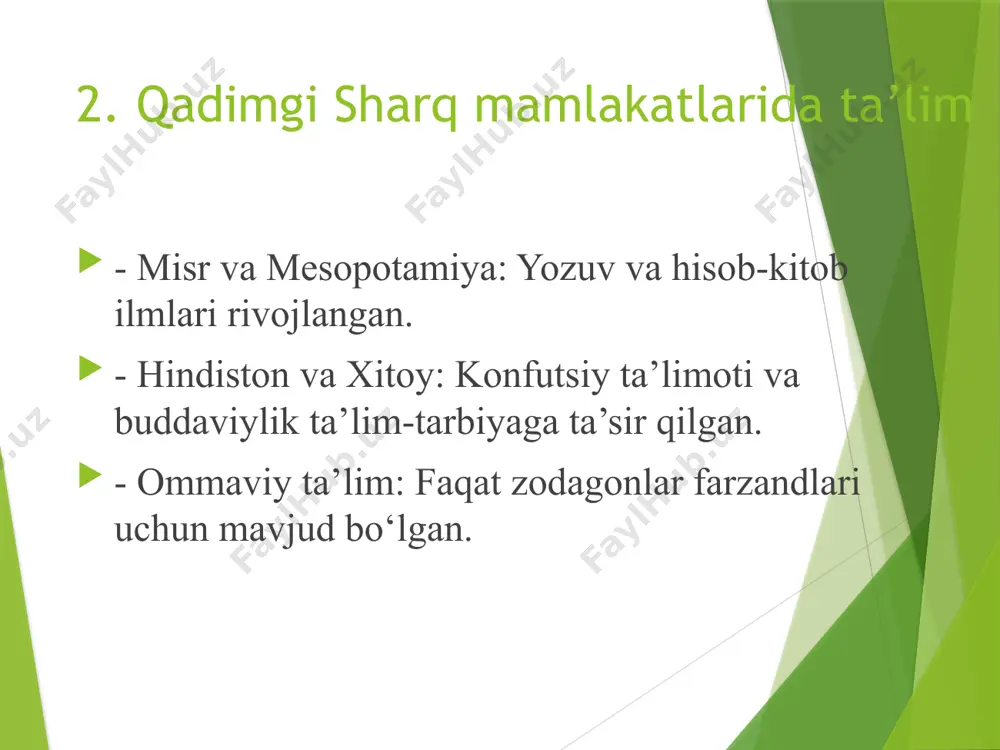 2. Qadimgi Sharq mamlakatlarida ta’lim

- Misr va Mesopotamiya: Yozuv va hisob-kitob ilmlari rivojlangan.

- Hindiston va Xitoy: Konfutsiy ta’limoti va buddaviylik ta’lim-tarbiyaga ta’sir qilgan.

- Ommaviy ta’lim: Faqat zodagonlar farzandlari uchun mavjud bo‘lgan.

FaylHub.uz FaylHub.uz FaylHub.uz FaylHub.uz FaylHub.uz FaylHub.uz